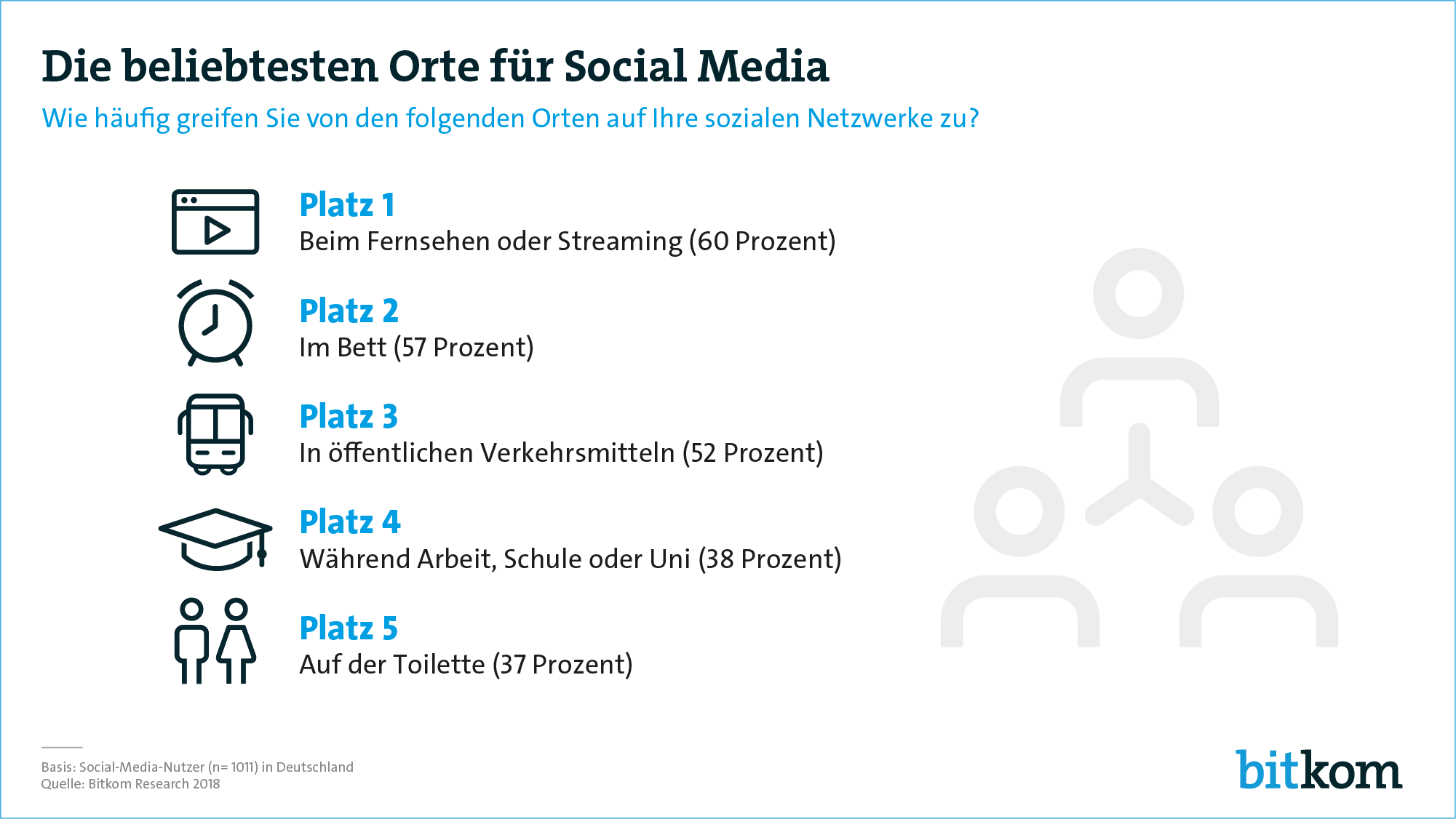 Die beliebtesten Orte für Social Media

Wie häufig greifen Sie von den folgenden Orten auf Ihre sozialen Netzwerke zu?

Platz 1
Beim Fernsehen oder Streaming (60 Prozent)

Platz 2
Im Bett (57 Prozent)

Platz 3
In öffentlichen Verkehrsmitteln (52 Prozent)

Platz 4
Während Arbeit, Schule oder Uni (38 Prozent)

Platz 5
Auf der Toilette (37 Prozent)

Basis: Social-Media-Nutzer (n= 1011) in Deutschland
Quelle: Bitkom Research 2018

bitkom